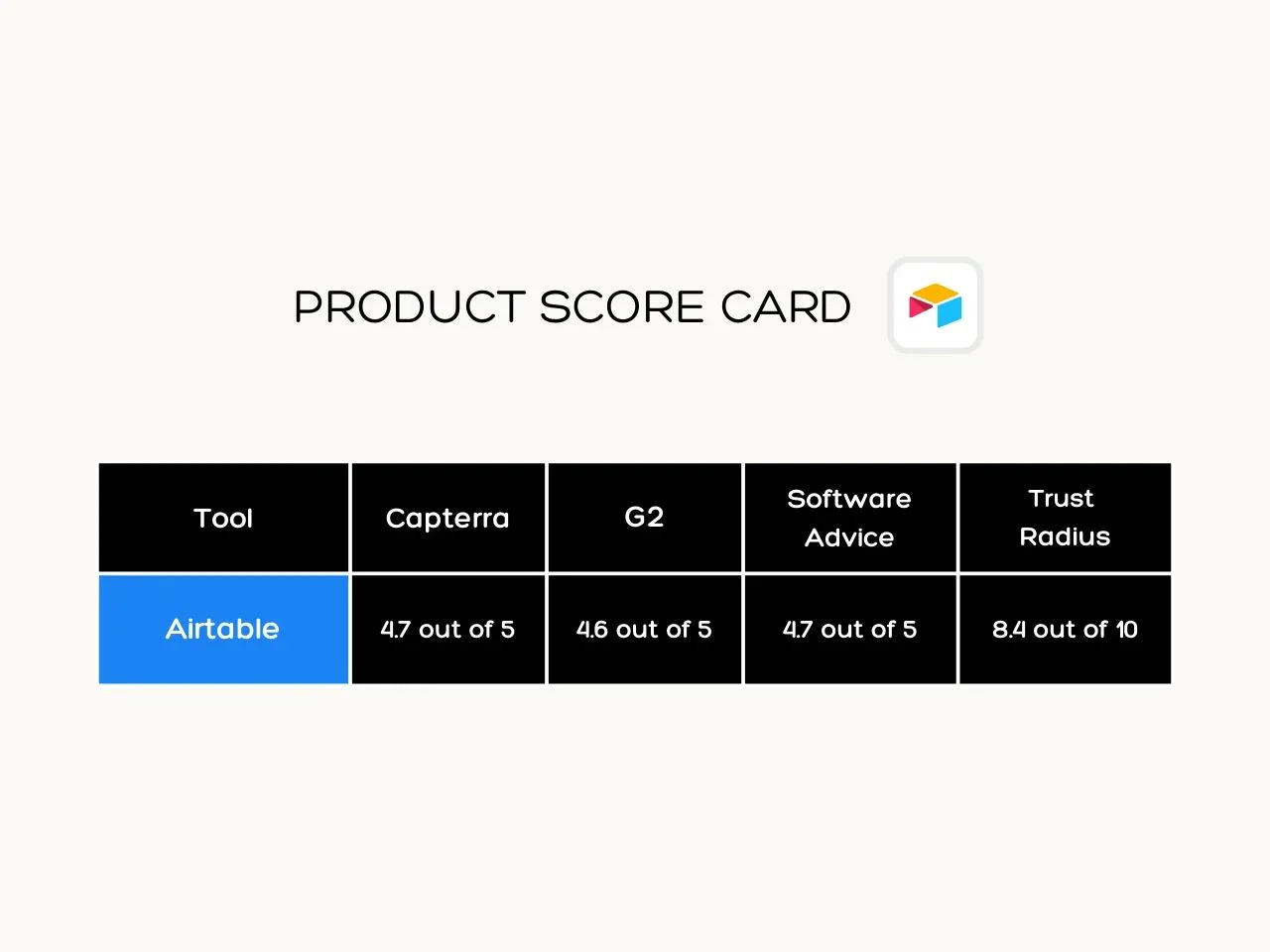 PRODUCT SCORE CARD

| Tool | Capterra | G2 | Software Advice | Trust Radius |
|---|---|---|---|---|
| Airtable | 4.7 out of 5 | 4.6 out of 5 | 4.7 out of 5 | 8.4 out of 10 |